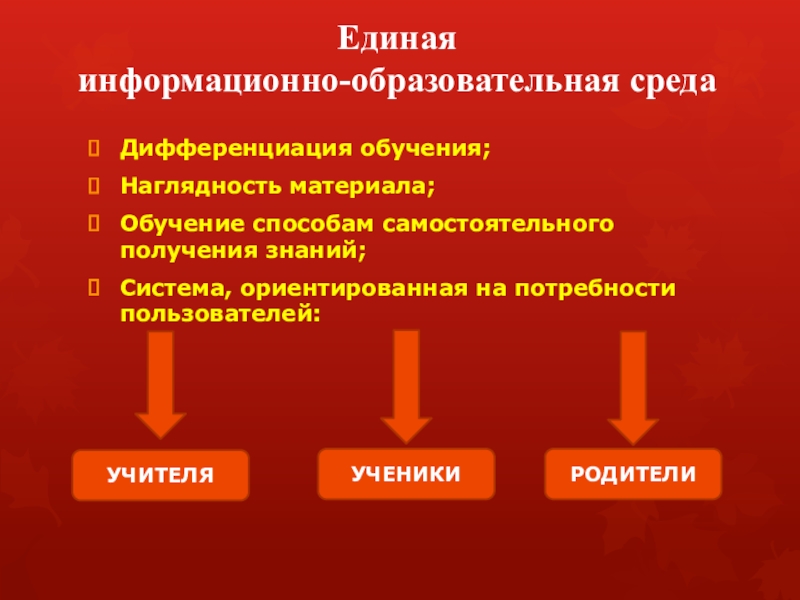 Единая
информационно-образовательная среда

Дифференциация обучения;

Наглядность материала;

Обучение способам самостоятельного получения знаний;

Система, ориентированная на потребности пользователей:

УЧИТЕЛЯ

УЧЕНИКИ

РОДИТЕЛИ